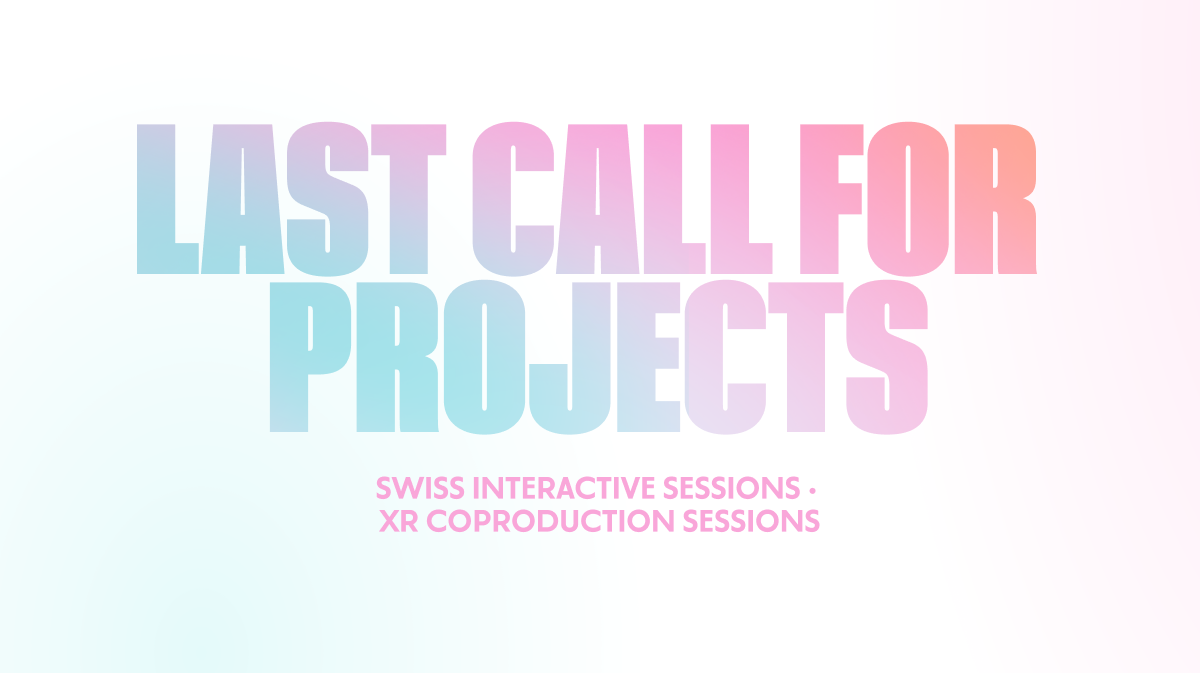 LAST CALL FOR PROJECTS

SWISS INTERACTIVE SESSIONS •
XR COPRODUCTION SESSIONS